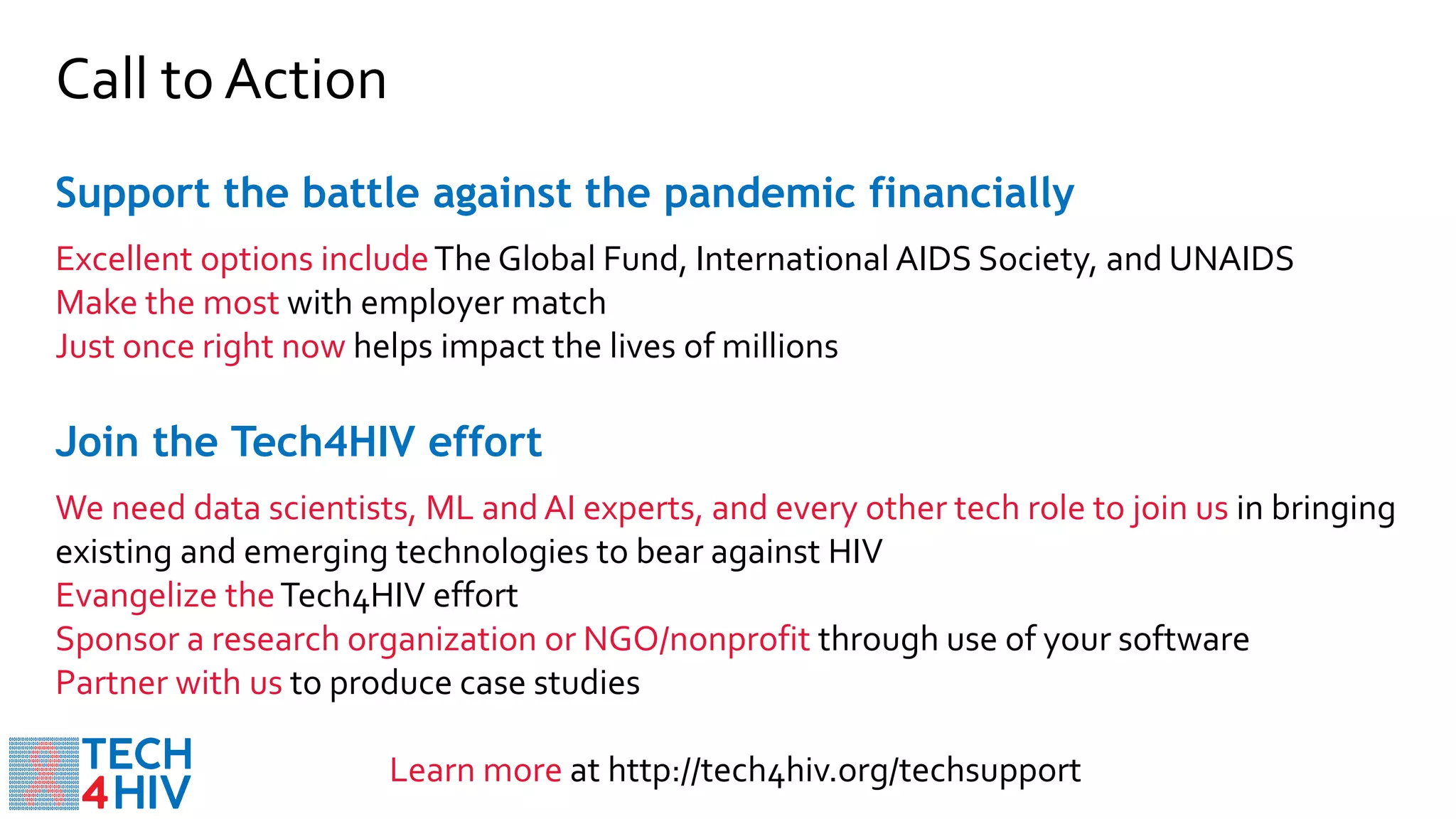 Call to Action

Support the battle against the pandemic financially

Excellent options include The Global Fund, International AIDS Society, and UNAIDS
Make the most with employer match
Just once right now helps impact the lives of millions

Join the Tech4HIV effort

We need data scientists, ML and AI experts, and every other tech role to join us in bringing existing and emerging technologies to bear against HIV
Evangelize the Tech4HIV effort
Sponsor a research organization or NGO/nonprofit through use of your software
Partner with us to produce case studies

TECH 4HIV

Learn more at http://tech4hiv.org/techsupport